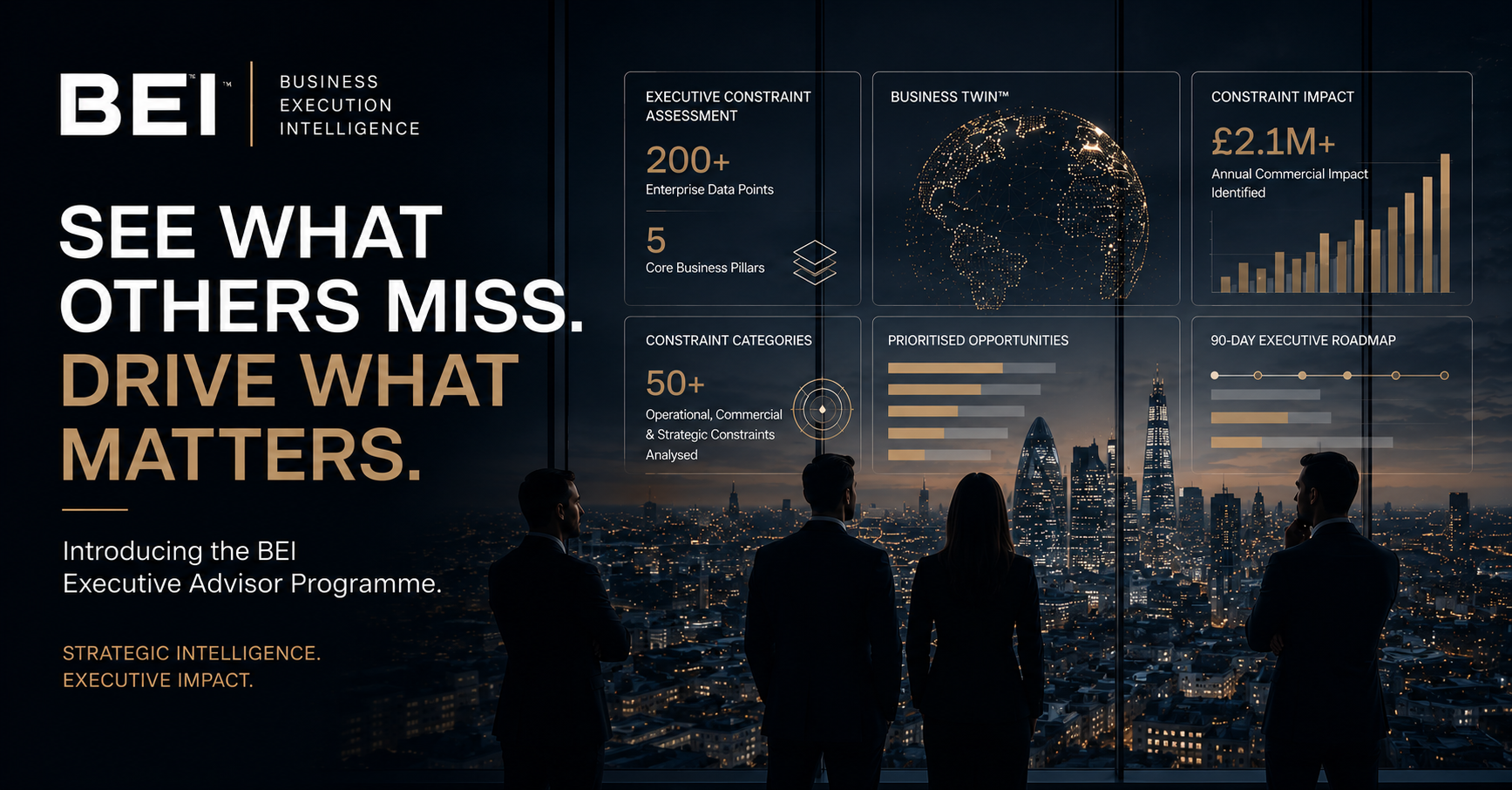 BEI™

BUSINESS EXECUTION INTELLIGENCE

SEE WHAT OTHERS MISS.
DRIVE WHAT MATTERS.

Introducing the BEI Executive Advisor Programme.

STRATEGIC INTELLIGENCE.
EXECUTIVE IMPACT.

EXECUTIVE CONSTRAINT ASSESSMENT

200+
Enterprise Data Points

5
Core Business Pillars

BUSINESS TWIN™

CONSTRAINT IMPACT

£2.1M+
Annual Commercial Impact Identified

CONSTRAINT CATEGORIES

50+
Operational, Commercial & Strategic Constraints Analysed

PRIORITISED OPPORTUNITIES

90-DAY EXECUTIVE ROADMAP